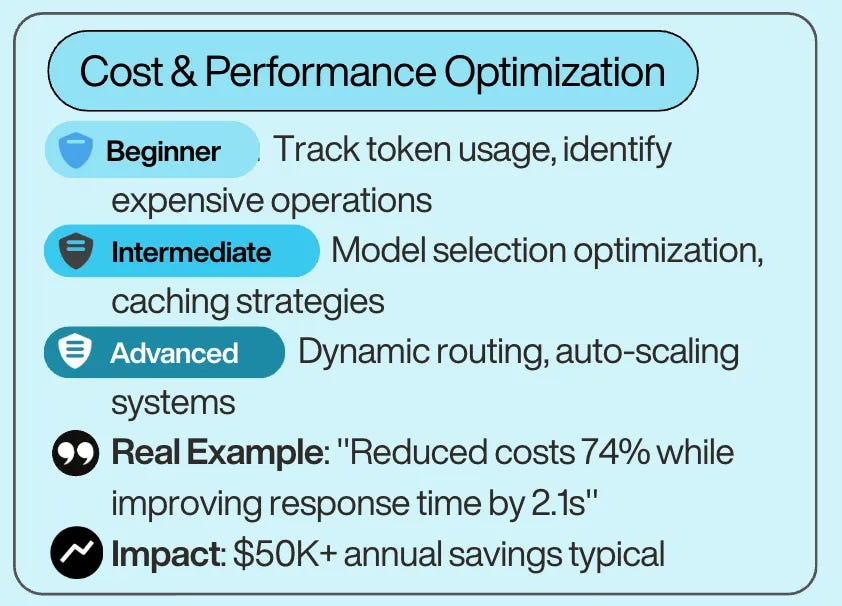 Cost & Performance Optimization

Beginner . Track token usage, identify expensive operations

Intermediate Model selection optimization, caching strategies

Advanced Dynamic routing, auto-scaling systems

Real Example: "Reduced costs 74% while improving response time by 2.1s"

Impact: $50K+ annual savings typical